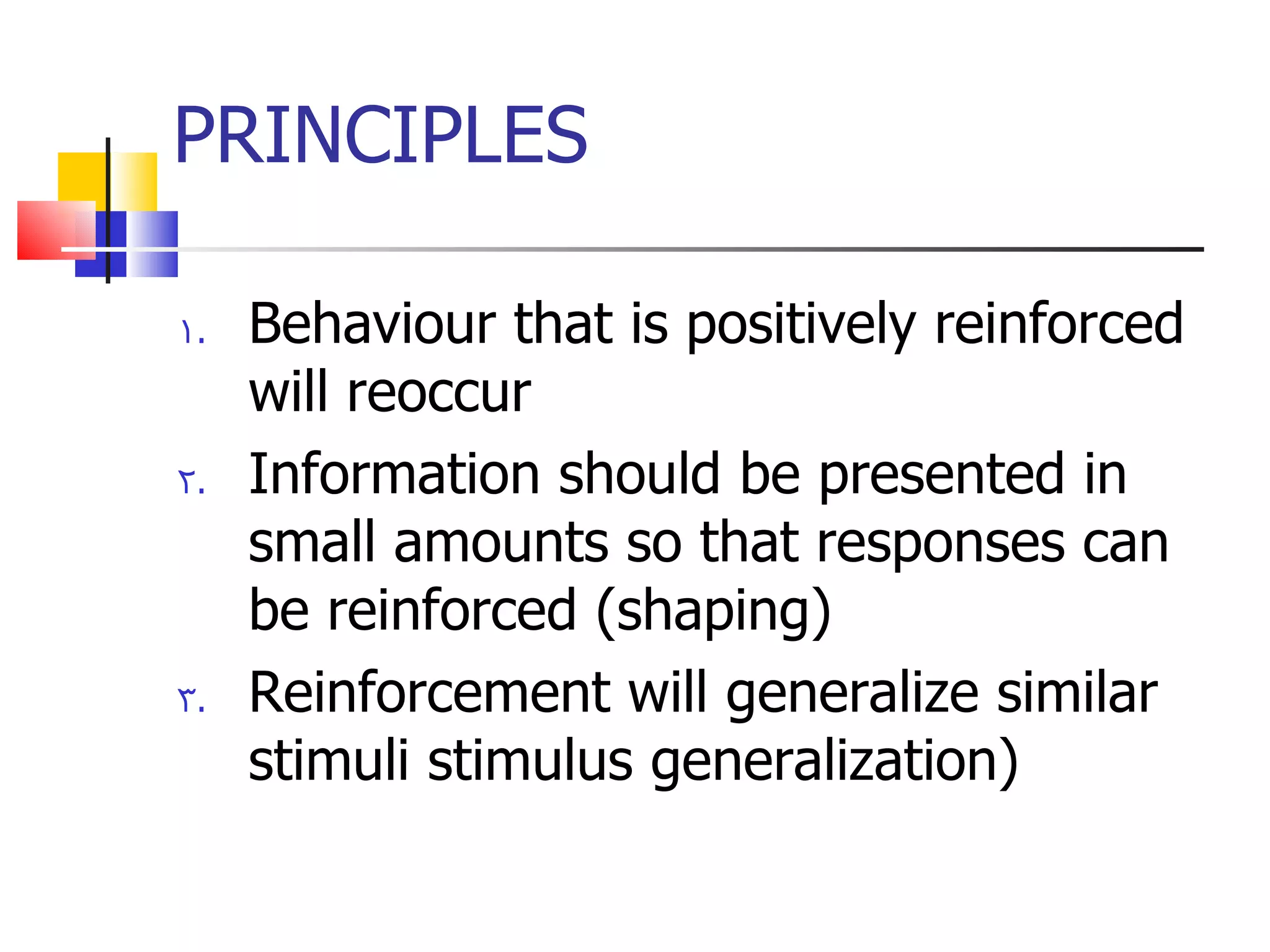 PRINCIPLES

١. Behaviour that is positively reinforced will reoccur

٢. Information should be presented in small amounts so that responses can be reinforced (shaping)

٣. Reinforcement will generalize similar stimuli stimulus generalization)